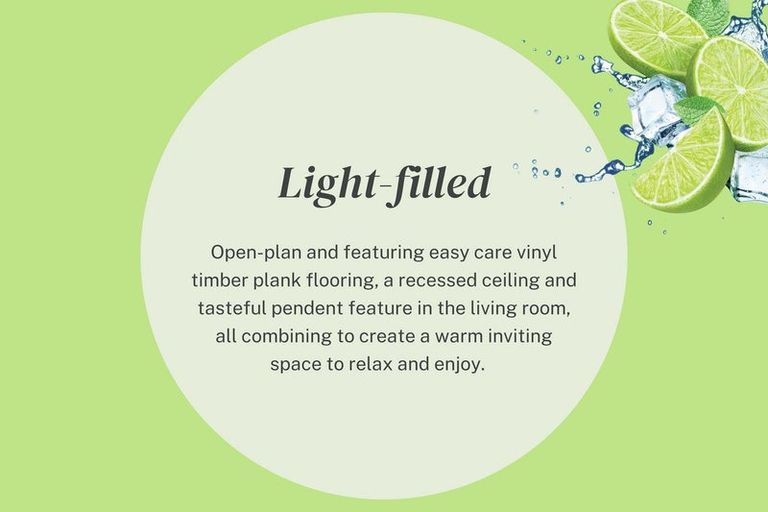 Light-filled

Open-plan and featuring easy care vinyl timber plank flooring, a recessed ceiling and tasteful pendent feature in the living room, all combining to create a warm inviting space to relax and enjoy.